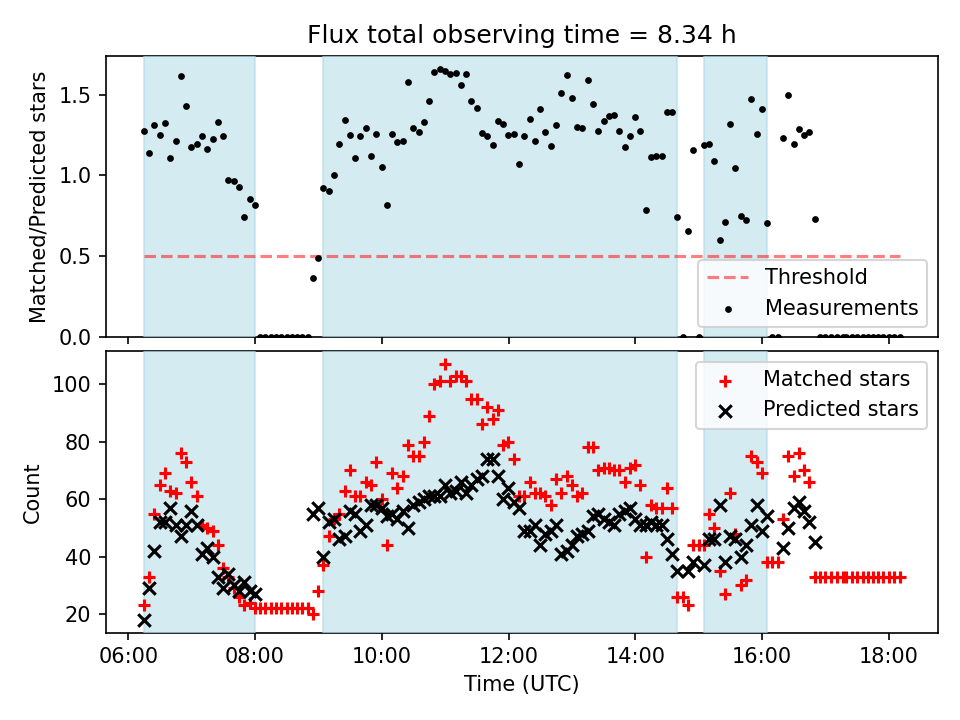 Flux total observing time = 8.34 h

Matched/Predicted stars

1.5
1.0
0.5
0.0

Threshold
Measurements

Count

100
80
60
40
20

Matched stars
Predicted stars

06:00 08:00 10:00 12:00 14:00 16:00 18:00

Time (UTC)